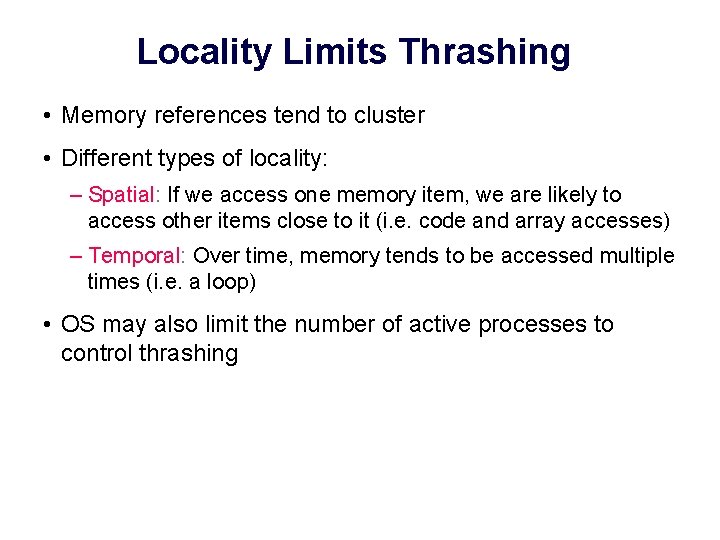 Locality Limits Thrashing

• Memory references tend to cluster

• Different types of locality:

– Spatial: If we access one memory item, we are likely to access other items close to it (i.e. code and array accesses)

– Temporal: Over time, memory tends to be accessed multiple times (i.e. a loop)

• OS may also limit the number of active processes to control thrashing